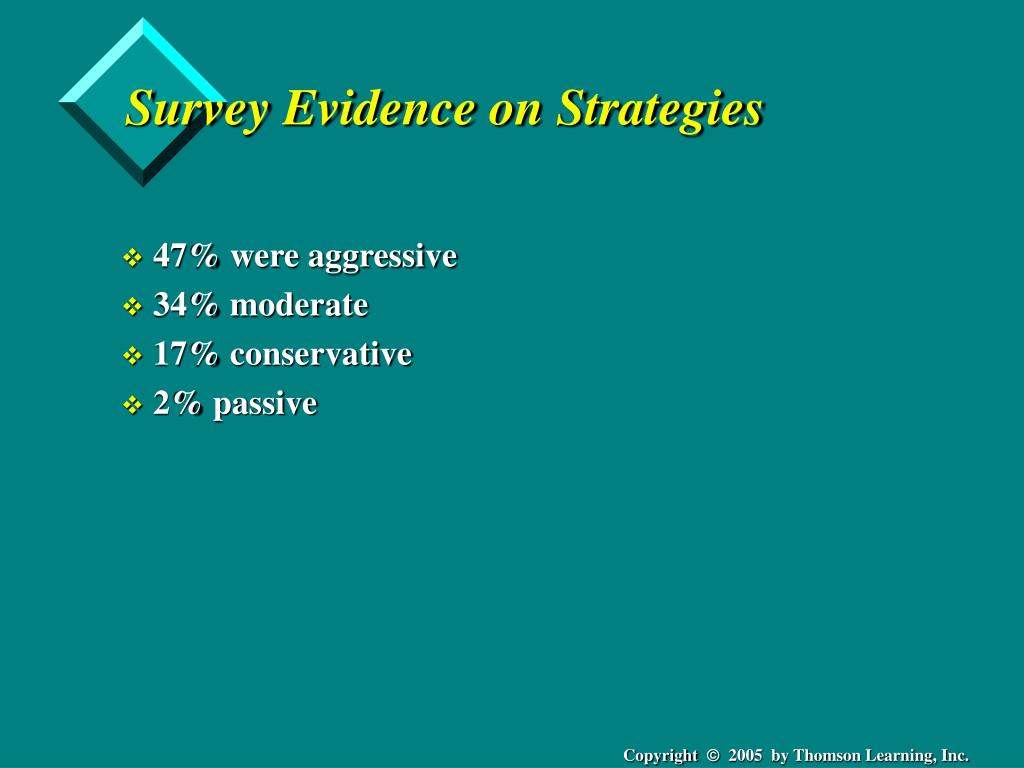 Survey Evidence on Strategies

❖ 47% were aggressive
❖ 34% moderate
❖ 17% conservative
❖ 2% passive

Copyright © 2005 by Thomson Learning, Inc.